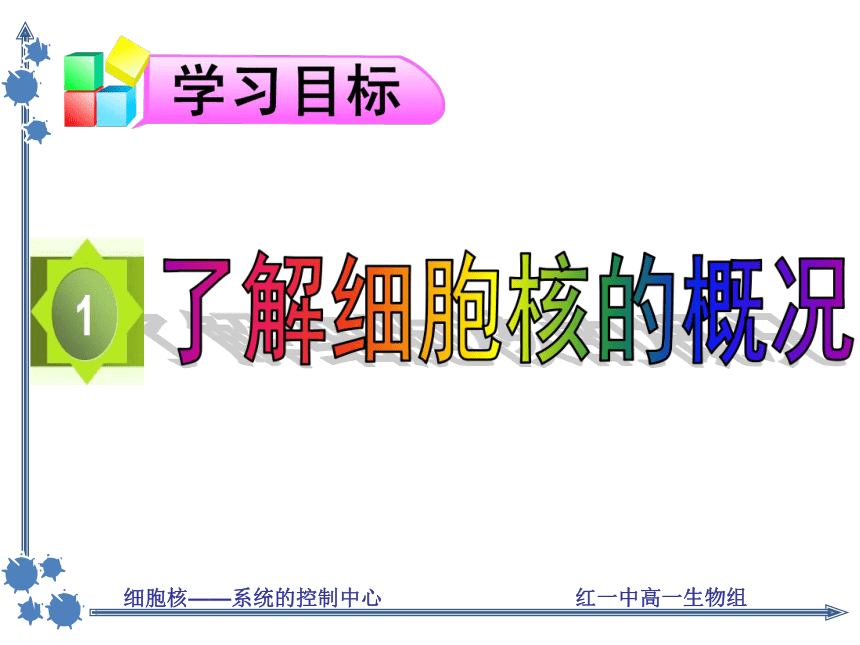 学习目标

1 了解细胞核的概况

细胞核——系统的控制中心

红一中高一生物组